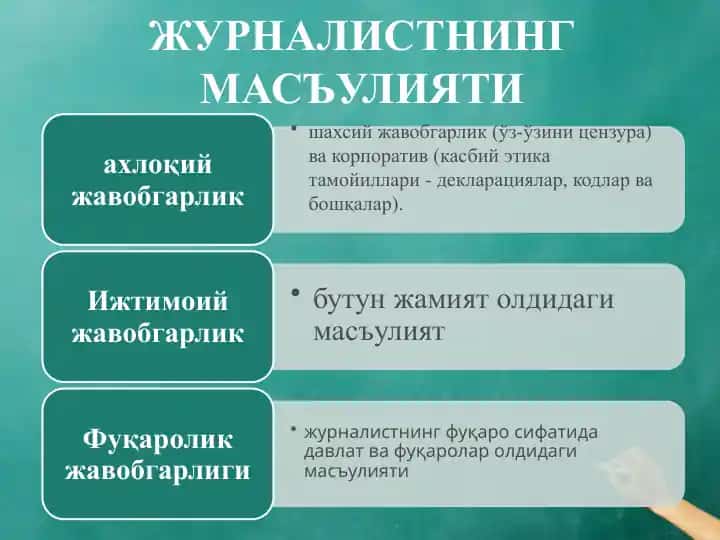 ЖУРНАЛИСТНИНГ МАСЪУЛИЯТИ

ахлоқий жавобгарлик

• шахсий жавобгарлик (ўз-ўзини цензура) ва корпоратив (касбий этика тамойиллари - декларациялар, кодлар ва бошқалар).

Ижтимоий жавобгарлик

• бутун жамият олдидаги масъулият

Фуқаролик жавобгарлиги

• журналистнинг фуқаро сифатида давлат ва фуқаролар олдидаги масъулияти